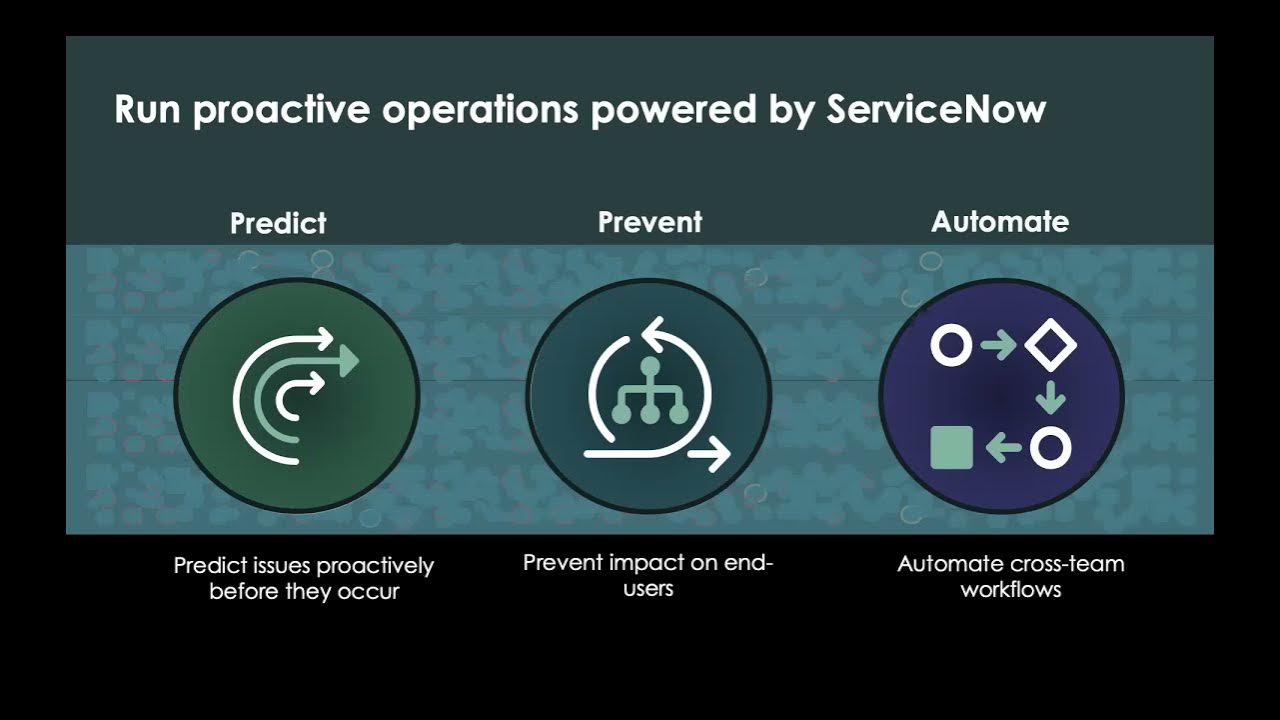 Run proactive operations powered by ServiceNow

Predict

Prevent

Automate

Predict issues proactively before they occur

Prevent impact on end-users

Automate cross-team workflows